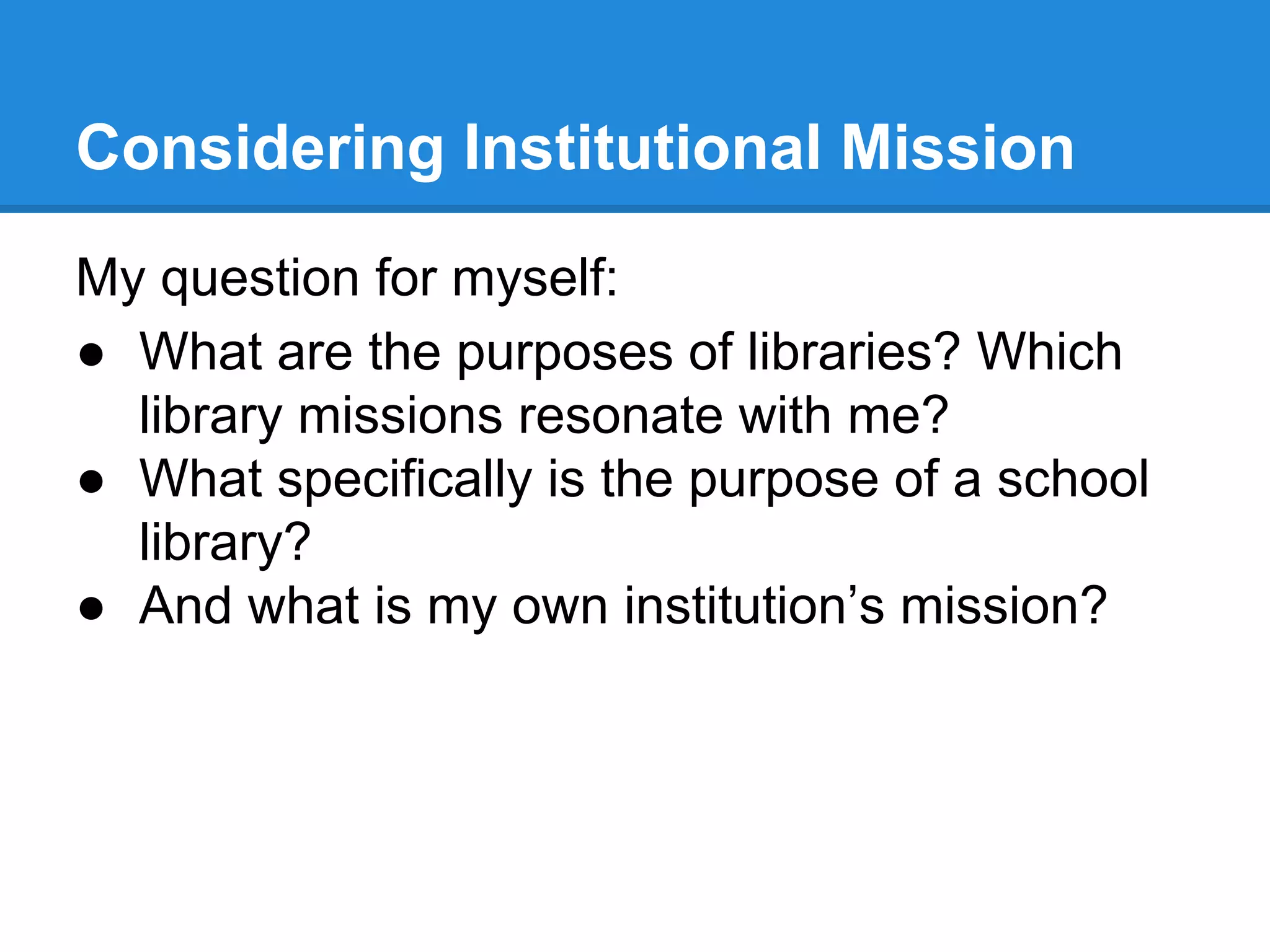 Considering Institutional Mission

My question for myself:

● What are the purposes of libraries? Which library missions resonate with me?
● What specifically is the purpose of a school library?
● And what is my own institution’s mission?